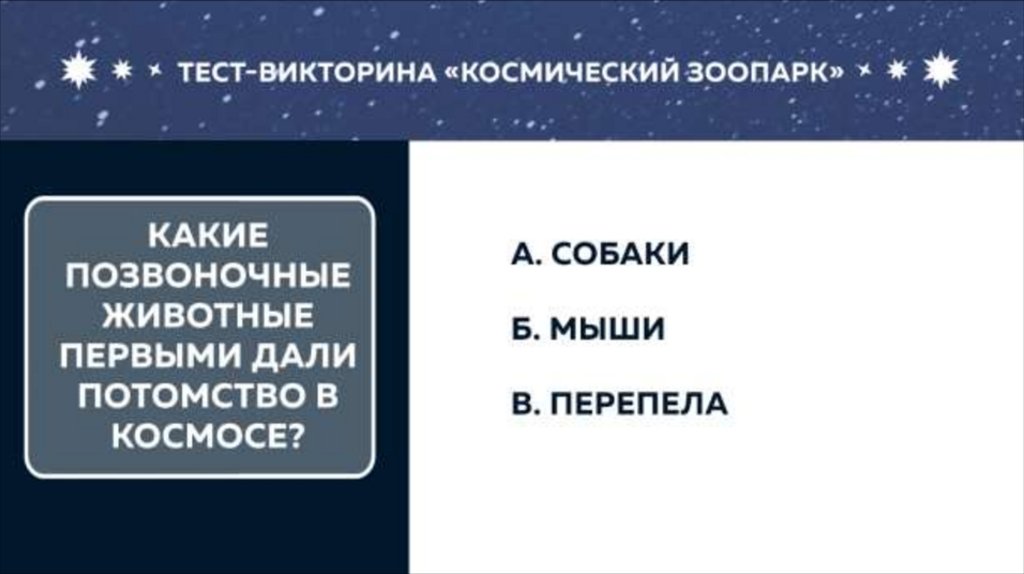 ТЕСТ-ВИКТОРИНА «КОСМИЧЕСКИЙ ЗООПАРК»

КАКИЕ ПОЗВОНОЧНЫЕ ЖИВОТНЫЕ ПЕРВЫМИ ДАЛИ ПОТОМСТВО В КОСМОСЕ?

А. СОБАКИ

Б. МЫШИ

В. ПЕРЕПЕЛА